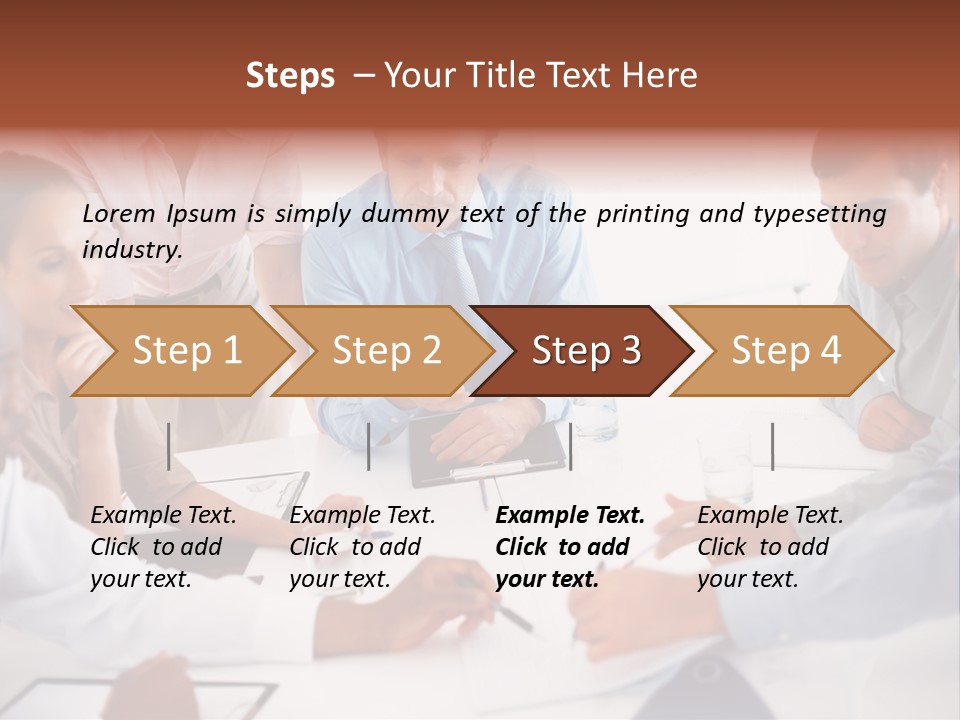 Steps – Your Title Text Here

Lorem Ipsum is simply dummy text of the printing and typesetting industry.

Step 1

Step 2

Step 3

Step 4

Example Text. Click to add your text.

Example Text. Click to add your text.

Example Text. Click to add your text.

Example Text. Click to add your text.